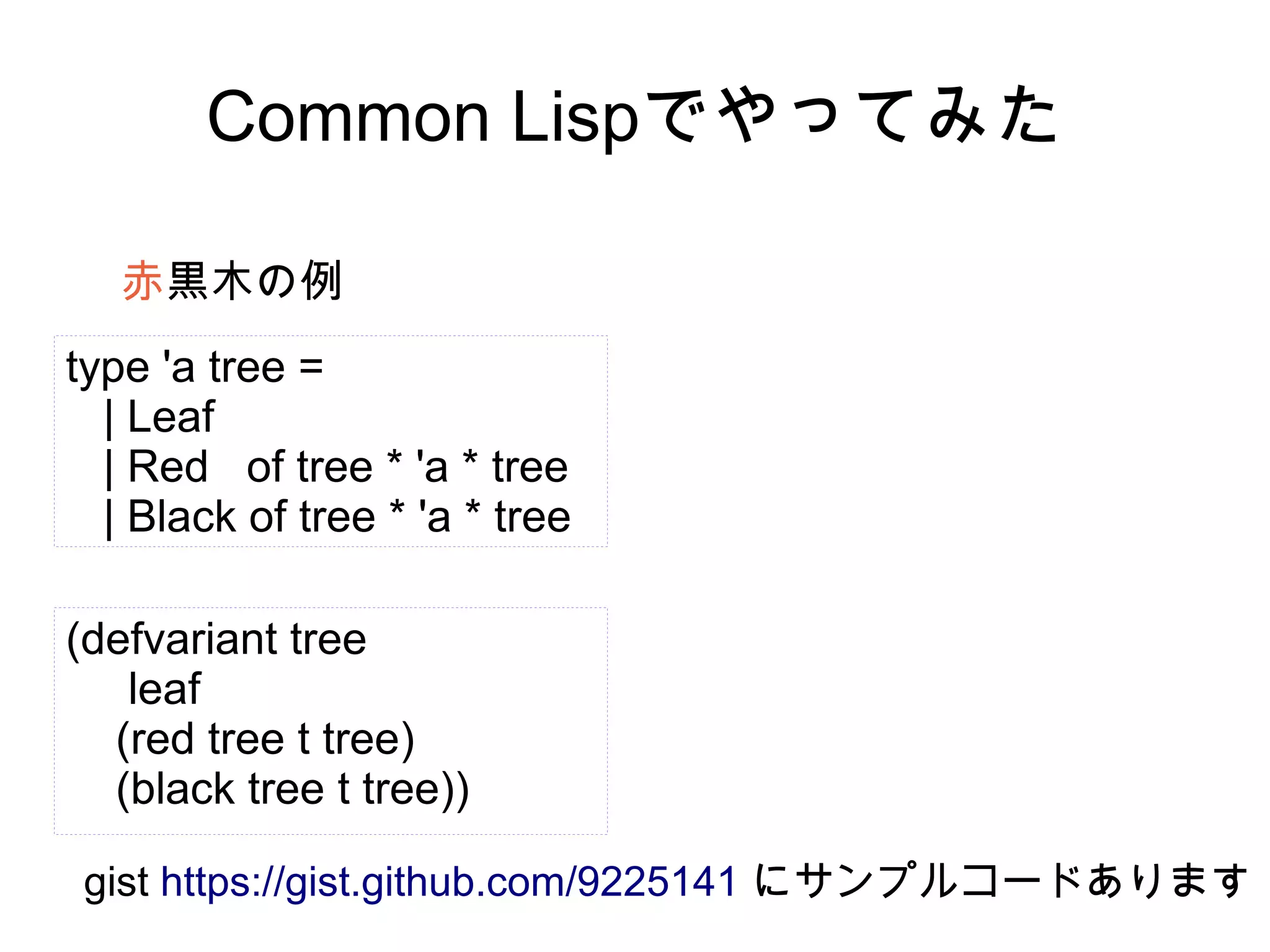 Common Lispでやってみた

赤黒木の例

type 'a tree =
| Leaf
| Red of tree * 'a * tree
| Black of tree * 'a * tree

(defvariant tree
leaf
(red tree t tree)
(black tree t tree))

gist https://gist.github.com/9225141 にサンプルコードあります